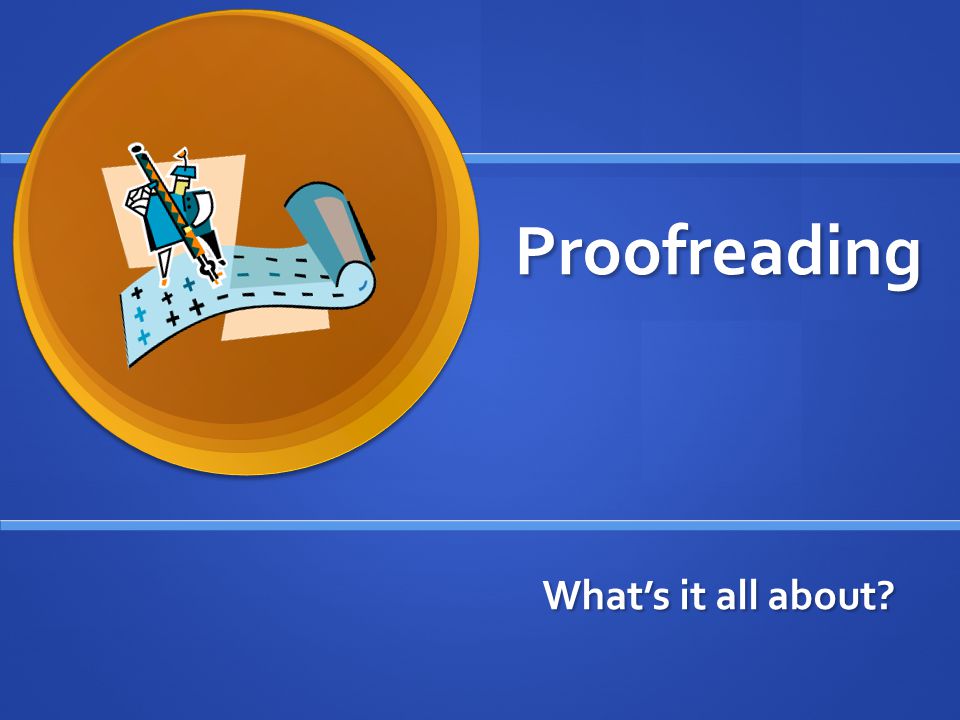 Proofreading

What’s it all about?